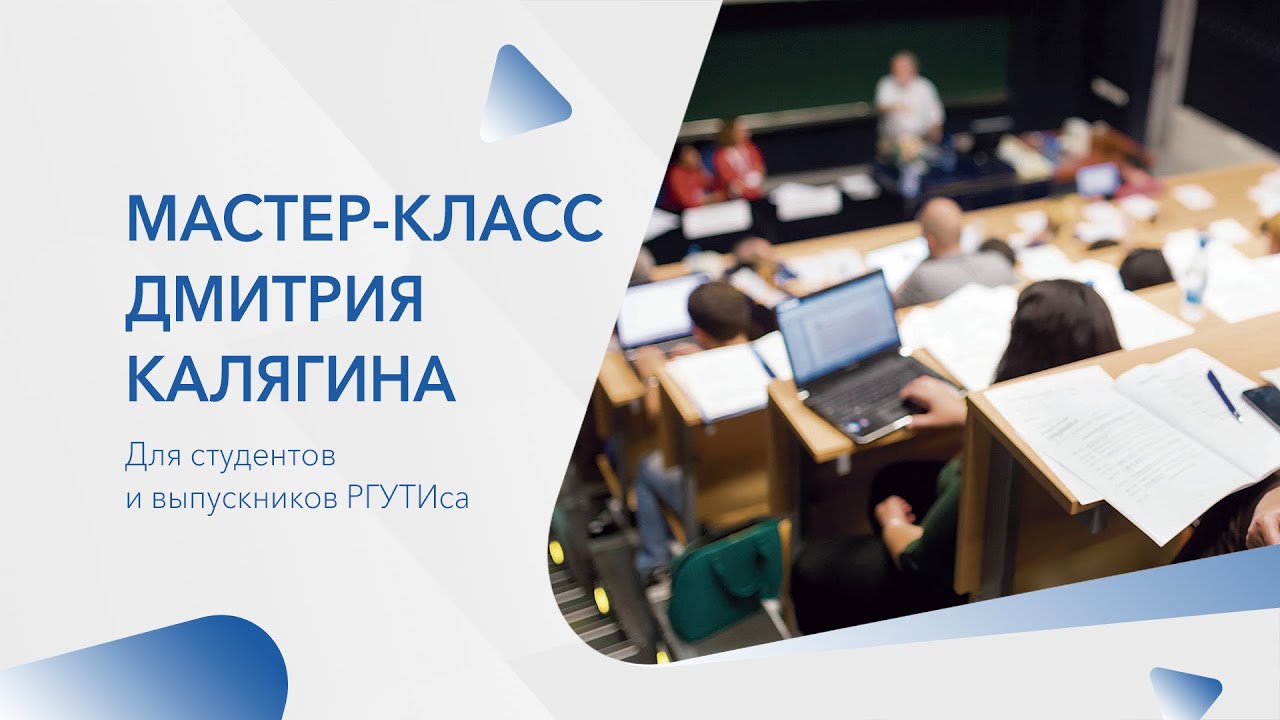 МАСТЕР-КЛАСС ДМИТРИЯ КАЛЯГИНА

Для студентов и выпускников РГУТИса